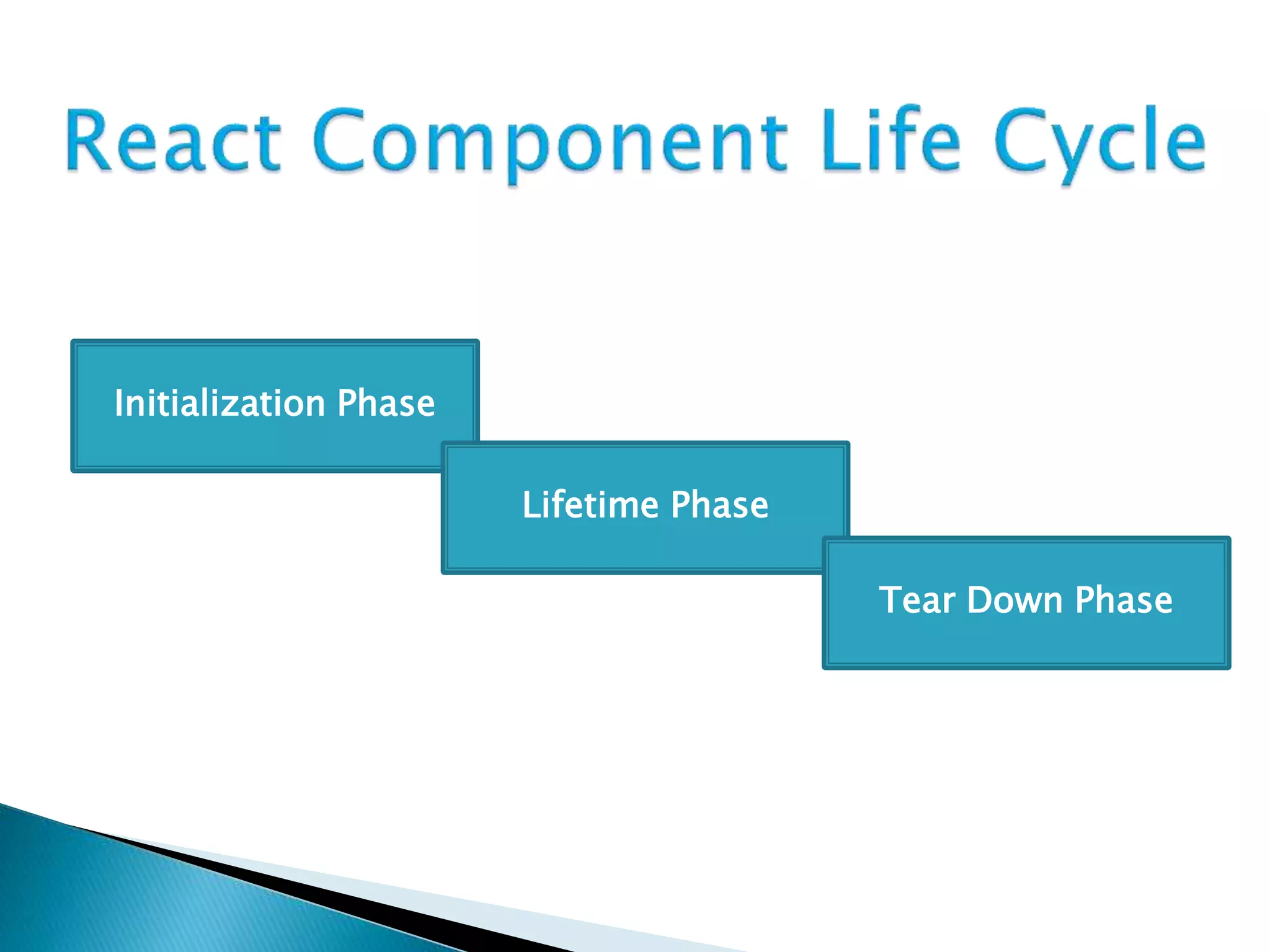 React Component Life Cycle

Initialization Phase

Lifetime Phase

Tear Down Phase